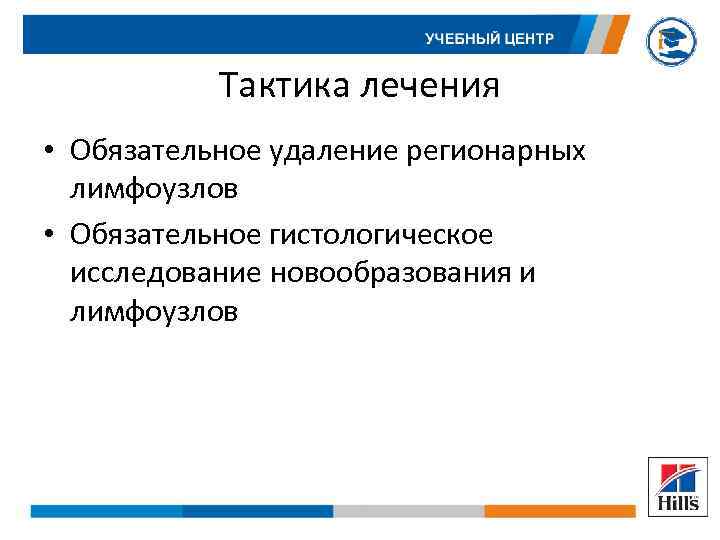 УЧЕБНЫЙ ЦЕНТР

Тактика лечения

• Обязательное удаление регионарных лимфоузлов
• Обязательное гистологическое исследование новообразования и лимфоузлов

Hill's